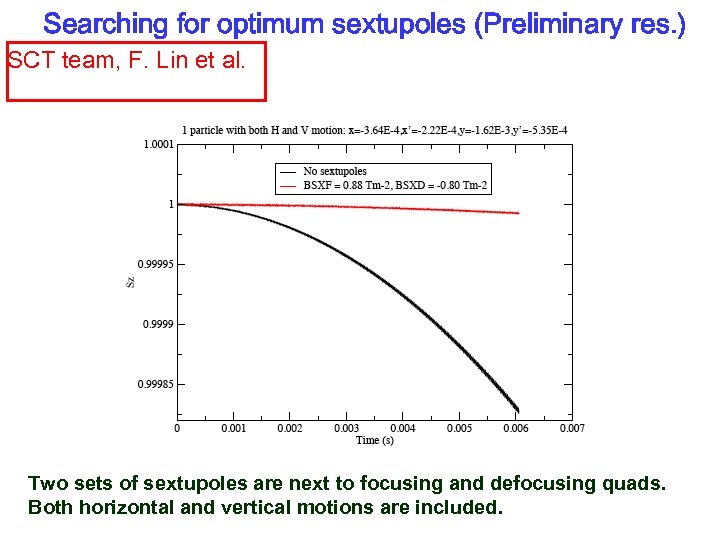 Searching for optimum sextupoles (Preliminary res.)

SCT team, F. Lin et al.

1 particle with both H and V motion: x=-3.64E-4,x'=-2.22E-4,y=-1.62E-3,y'=-5.35E-4

No sextupoles
BSXF = 0.88 Tm-2, BSXD = -0.80 Tm-2

1.0001
1
0.99995
0.9999
0.99985

Sz

0
0.001
0.002
0.003
0.004
0.005
0.006
0.007
Time (s)

Two sets of sextupoles are next to focusing and defocusing quads.
Both horizontal and vertical motions are included.